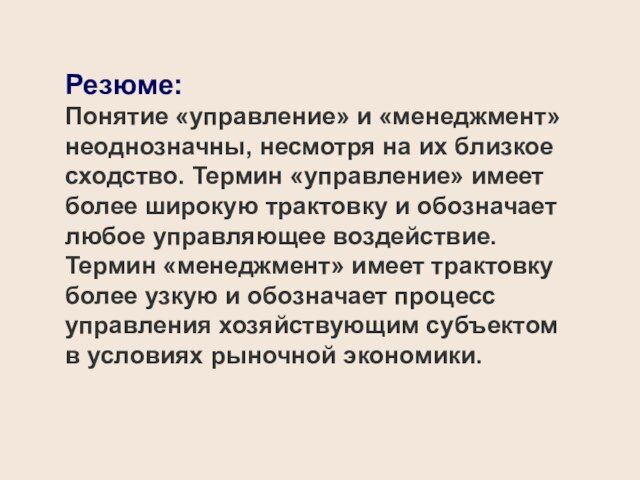 Резюме:
Понятие «управление» и «менеджмент» неоднозначны, несмотря на их близкое сходство. Термин «управление» имеет более широкую трактовку и обозначает любое управляющее воздействие. Термин «менеджмент» имеет трактовку более узкую и обозначает процесс управления хозяйствующим субъектом в условиях рыночной экономики.